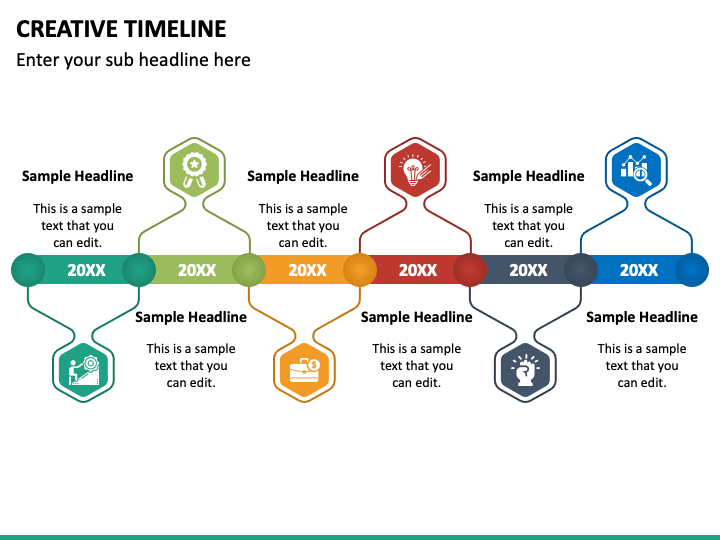 CREATIVE TIMELINE
Enter your sub headline here

Sample Headline
This is a sample text that you can edit.

Sample Headline
This is a sample text that you can edit.

Sample Headline
This is a sample text that you can edit.

20XX 20XX 20XX 20XX 20XX 20XX

Sample Headline
This is a sample text that you can edit.

Sample Headline
This is a sample text that you can edit.

Sample Headline
This is a sample text that you can edit.